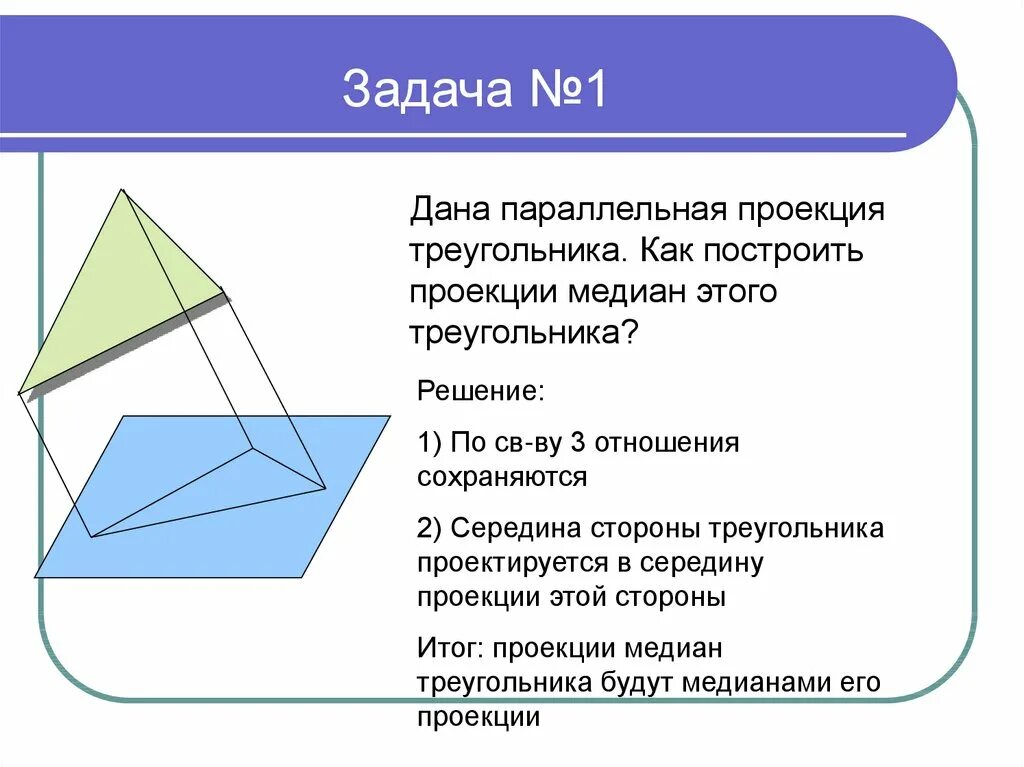 Задача №1

Дана параллельная проекция треугольника. Как построить проекции медиан этого треугольника?

Решение:

1) По св-ву 3 отношения сохраняются

2) Середина стороны треугольника проектируется в середину проекции этой стороны

Итог: проекции медиан треугольника будут медианами его проекции